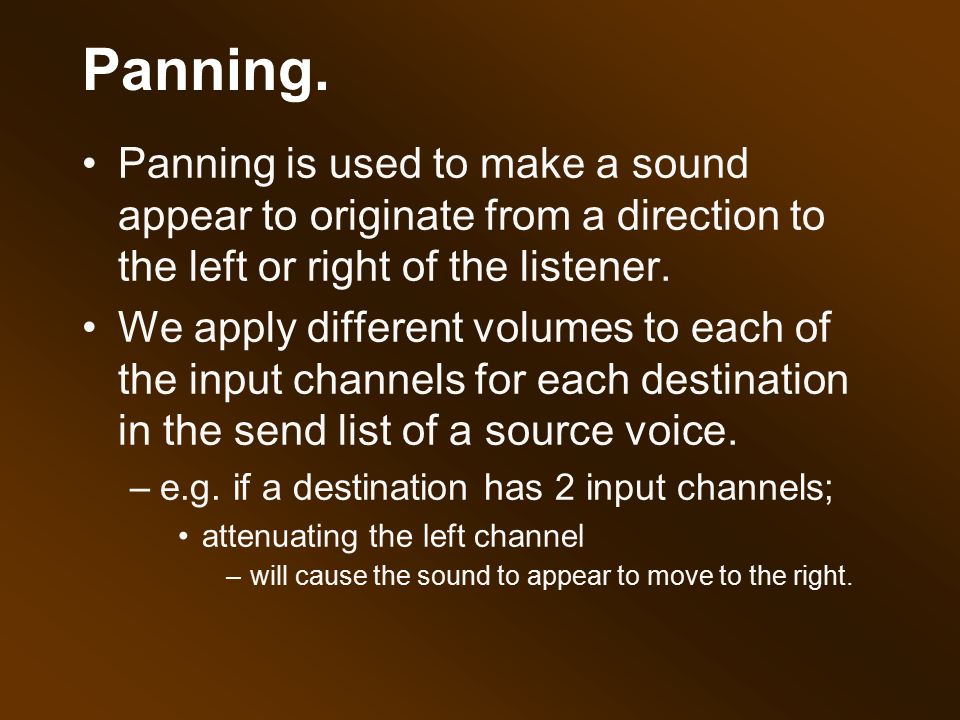 Panning.

• Panning is used to make a sound appear to originate from a direction to the left or right of the listener.

• We apply different volumes to each of the input channels for each destination in the send list of a source voice.

– e.g. if a destination has 2 input channels;

• attenuating the left channel

– will cause the sound to appear to move to the right.